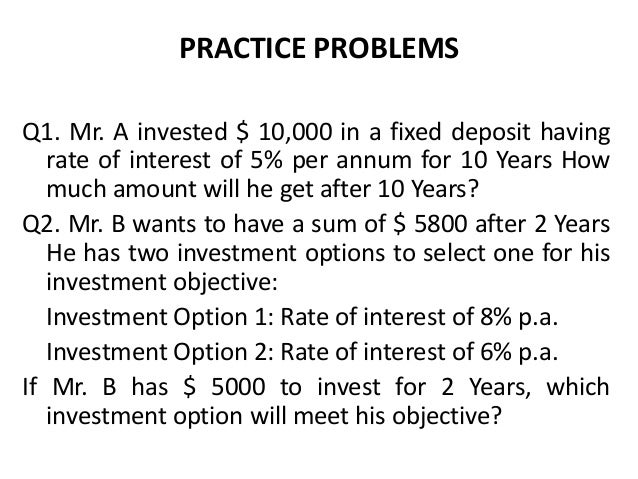 PRACTICE PROBLEMS

Q1. Mr. A invested \$ 10,000 in a fixed deposit having rate of interest of 5% per annum for 10 Years How much amount will he get after 10 Years?

Q2. Mr. B wants to have a sum of \$ 5800 after 2 Years He has two investment options to select one for his investment objective:

Investment Option 1: Rate of interest of 8% p.a.

Investment Option 2: Rate of interest of 6% p.a.

If Mr. B has \$ 5000 to invest for 2 Years, which investment option will meet his objective?